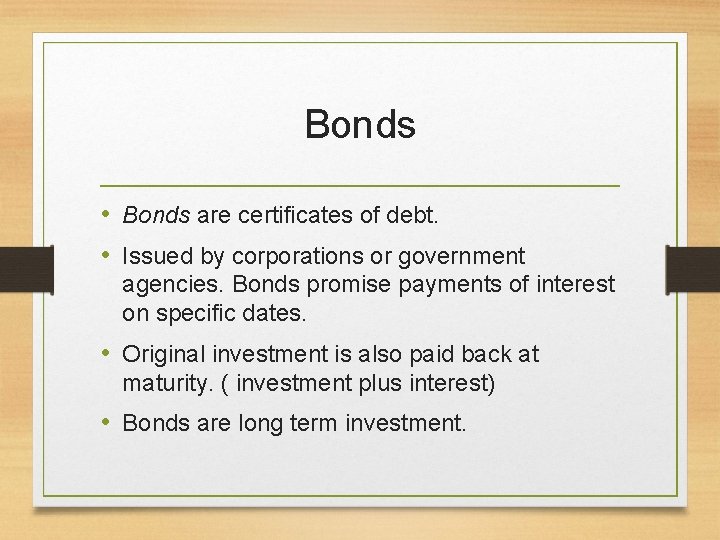 Bonds

• Bonds are certificates of debt.

• Issued by corporations or government agencies. Bonds promise payments of interest on specific dates.

• Original investment is also paid back at maturity. ( investment plus interest)

• Bonds are long term investment.